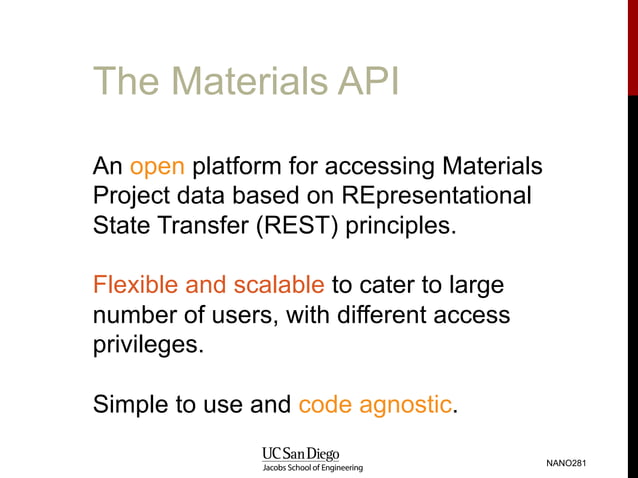 The Materials API

An open platform for accessing Materials Project data based on REpresentational State Transfer (REST) principles.

Flexible and scalable to cater to large number of users, with different access privileges.

Simple to use and code agnostic.

UC San Diego
Jacobs School of Engineering

NANO281